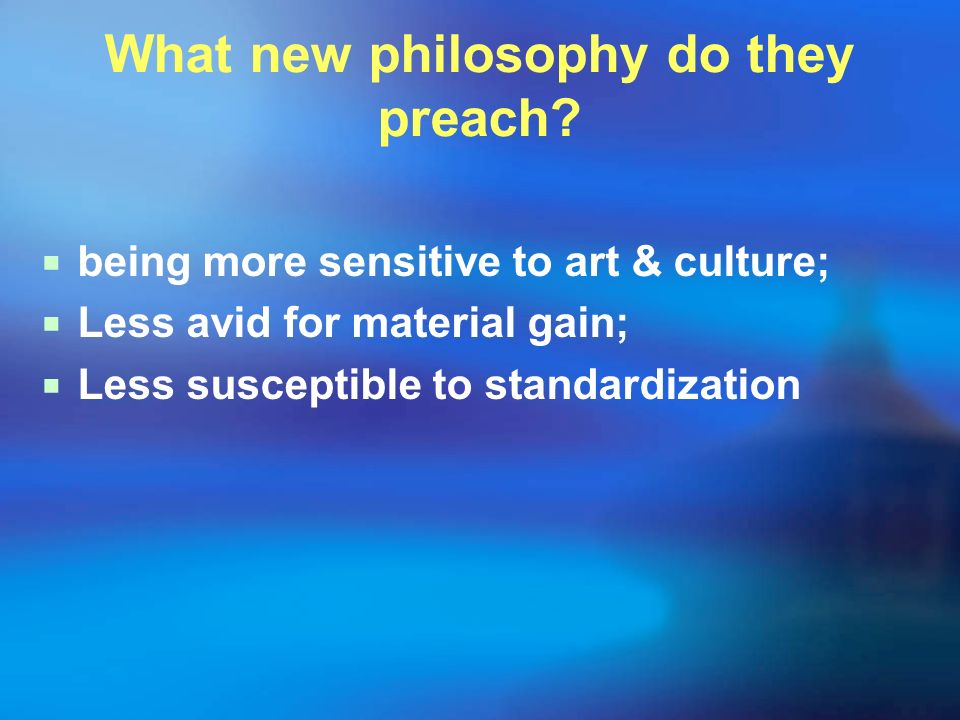 What new philosophy do they preach?

- being more sensitive to art & culture;
- Less avid for material gain;
- Less susceptible to standardization